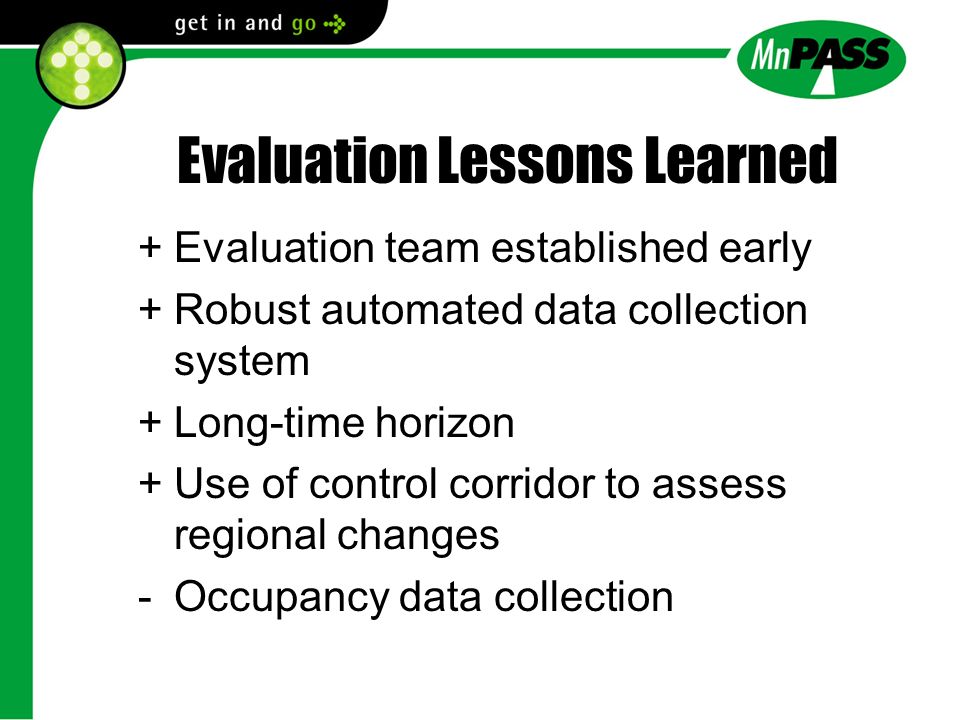 get in and go

MnPASS

Evaluation Lessons Learned

+ Evaluation team established early

+ Robust automated data collection system

+ Long-time horizon

+ Use of control corridor to assess regional changes

- Occupancy data collection